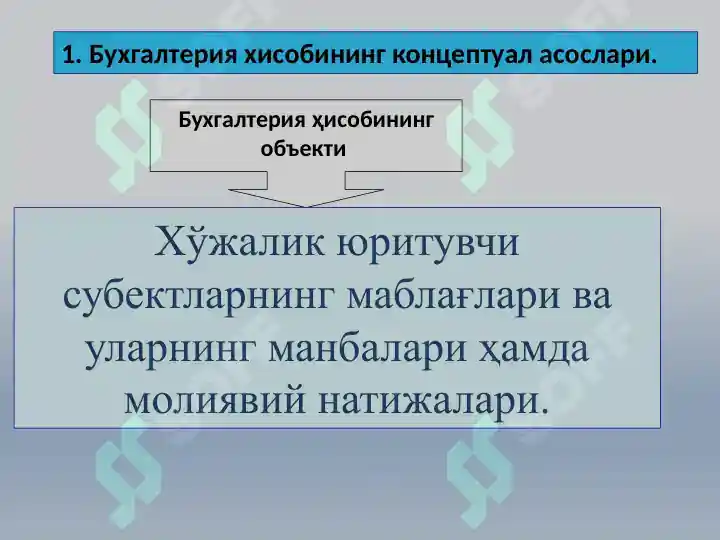 1. Бухгалтерия хисобининг концептуал асослари.

Бухгалтерия ҳисобининг объекти

Хўжалик юритувчи субектларнинг маблағлари ва уларнинг манбалари ҳамда молиявий натижалари.